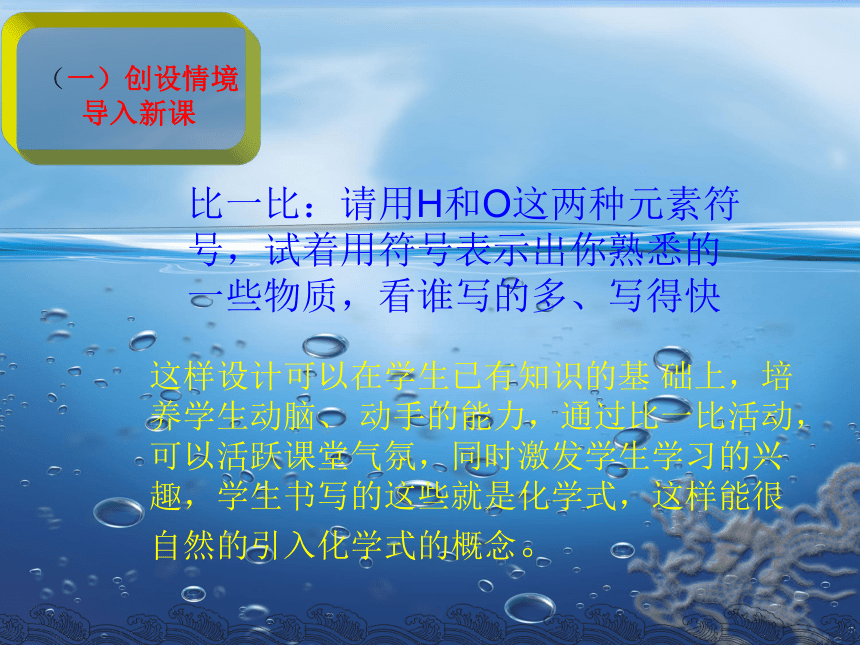 （一）创设情境
导入新课

比一比：请用H和O这两种元素符号，试着用符号表示出你熟悉的一些物质，看谁写的多、写得快

这样设计可以在学生已有知识的基 础上，培养学生动脑、动手的能力，通过比一比活动，可以活跃课堂气氛，同时激发学生学习的兴趣，学生书写的这些就是化学式，这样能很自然的引入化学式的概念。